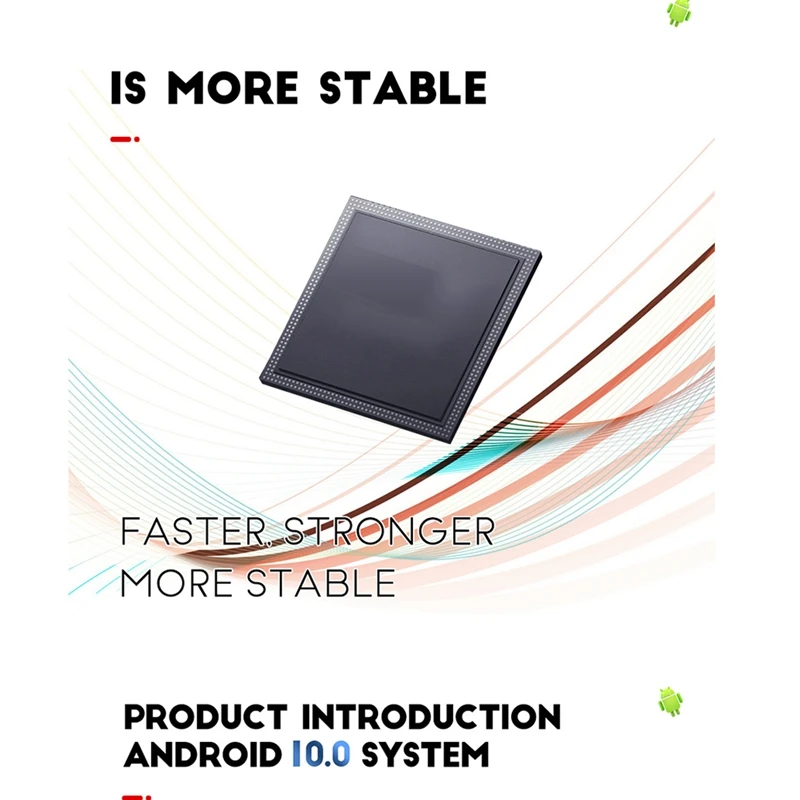 IS MORE STABLE

FASTER, STRONGER
MORE STABLE

PRODUCT INTRODUCTION
ANDROID 10.0 SYSTEM